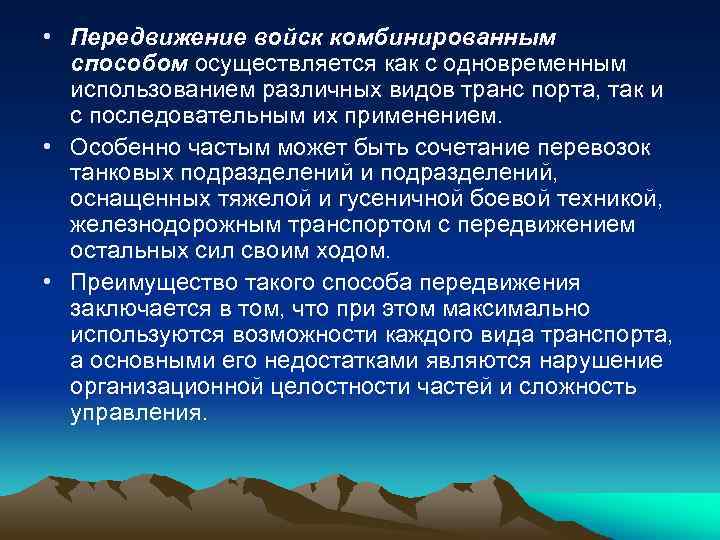 • Передвижение войск комбинированным способом осуществляется как с одновременным использованием различных видов транс порта, так и с последовательным их применением.

• Особенно частым может быть сочетание перевозок танковых подразделений и подразделений, оснащенных тяжелой и гусеничной боевой техникой, железнодорожным транспортом с передвижением остальных сил своим ходом.

• Преимущество такого способа передвижения заключается в том, что при этом максимально используются возможности каждого вида транспорта, а основными его недостатками являются нарушение организационной целостности частей и сложность управления.